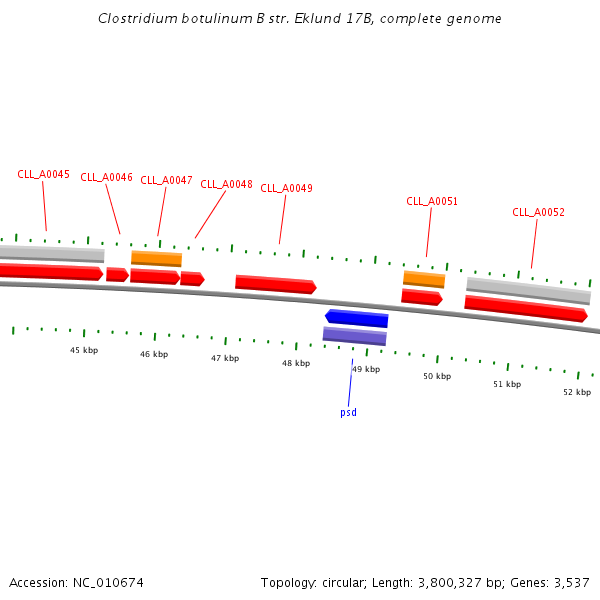 Clostridium botulinum B str. Eklund 17B, complete genome

CLL_A0045
CLL_A0046
CLL_A0047
CLL_A0048
CLL_A0049
CLL_A0051
CLL_A0052

45 kbp
46 kbp
47 kbp
48 kbp
49 kbp
50 kbp
51 kbp
52 kbp

psd

Accession: NC_010674

Topology: circular; Length: 3,800,327 bp; Genes: 3,537